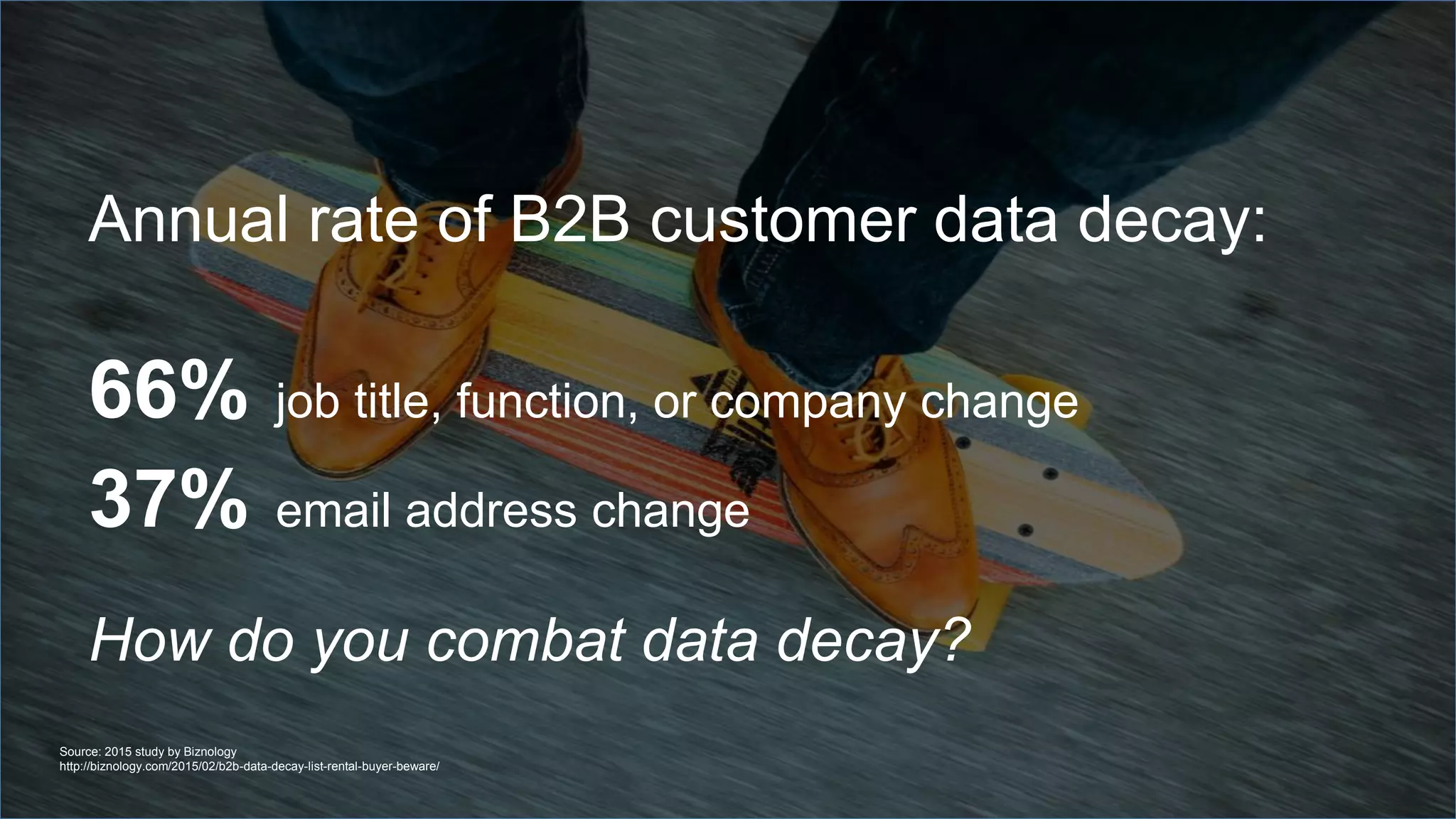 Annual rate of B2B customer data decay:

66% job title, function, or company change
37% email address change

How do you combat data decay?

Source: 2015 study by Biznology
http://biznology.com/2015/02/b2b-data-decay-list-rental-buyer-beware/